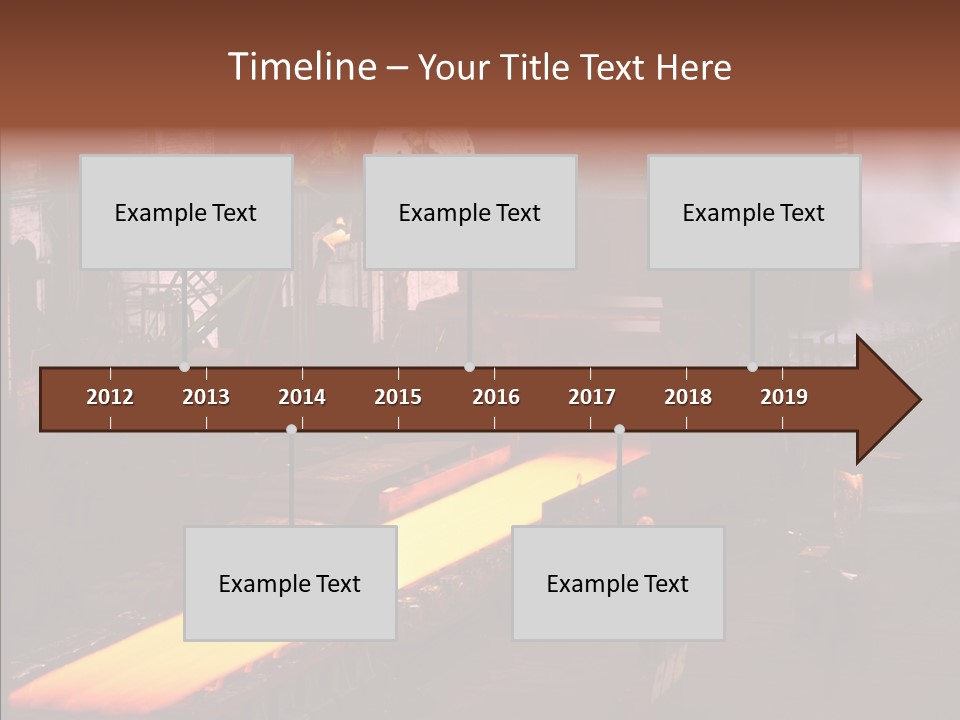 Timeline – Your Title Text Here

Example Text

Example Text

Example Text

2012 2013 2014 2015 2016 2017 2018 2019

Example Text

Example Text